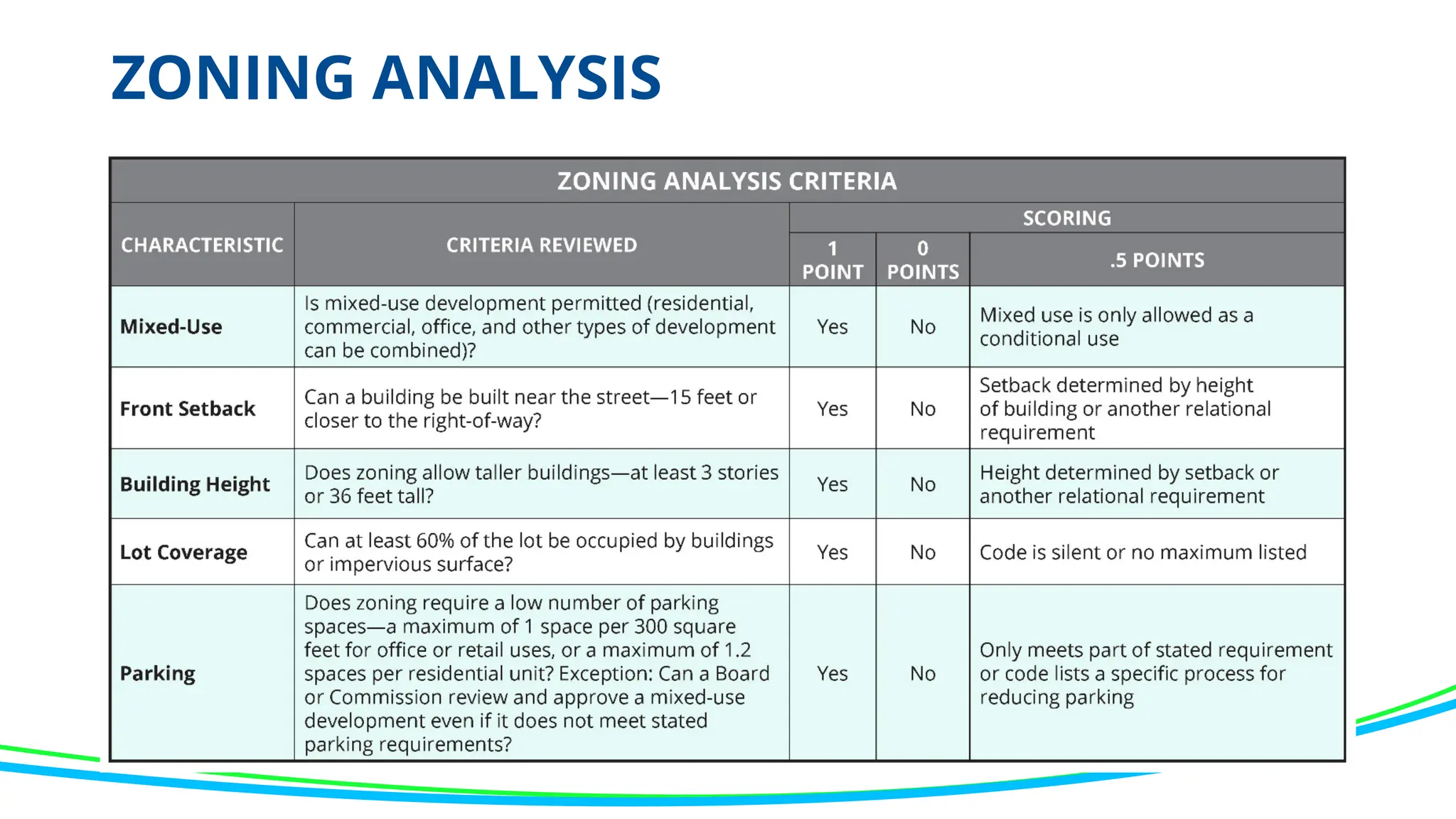 ZONING ANALYSIS

ZONING ANALYSIS CRITERIA

| CHARACTERISTIC | CRITERIA REVIEWED | SCORING: 1 POINT | SCORING: 0 POINTS | SCORING: .5 POINTS |
|---|---|---|---|---|
| Mixed-Use | Is mixed-use development permitted (residential, commercial, office, and other types of development can be combined)? | Yes | No | Mixed use is only allowed as a conditional use |
| Front Setback | Can a building be built near the street—15 feet or closer to the right-of-way? | Yes | No | Setback determined by height of building or another relational requirement |
| Building Height | Does zoning allow taller buildings—at least 3 stories or 36 feet tall? | Yes | No | Height determined by setback or another relational requirement |
| Lot Coverage | Can at least 60% of the lot be occupied by buildings or impervious surface? | Yes | No | Code is silent or no maximum listed |
| Parking | Does zoning require a low number of parking spaces—a maximum of 1 space per 300 square feet for office or retail uses, or a maximum of 1.2 spaces per residential unit? Exception: Can a Board or Commission review and approve a mixed-use development even if it does not meet stated parking requirements? | Yes | No | Only meets part of stated requirement or code lists a specific process for reducing parking |